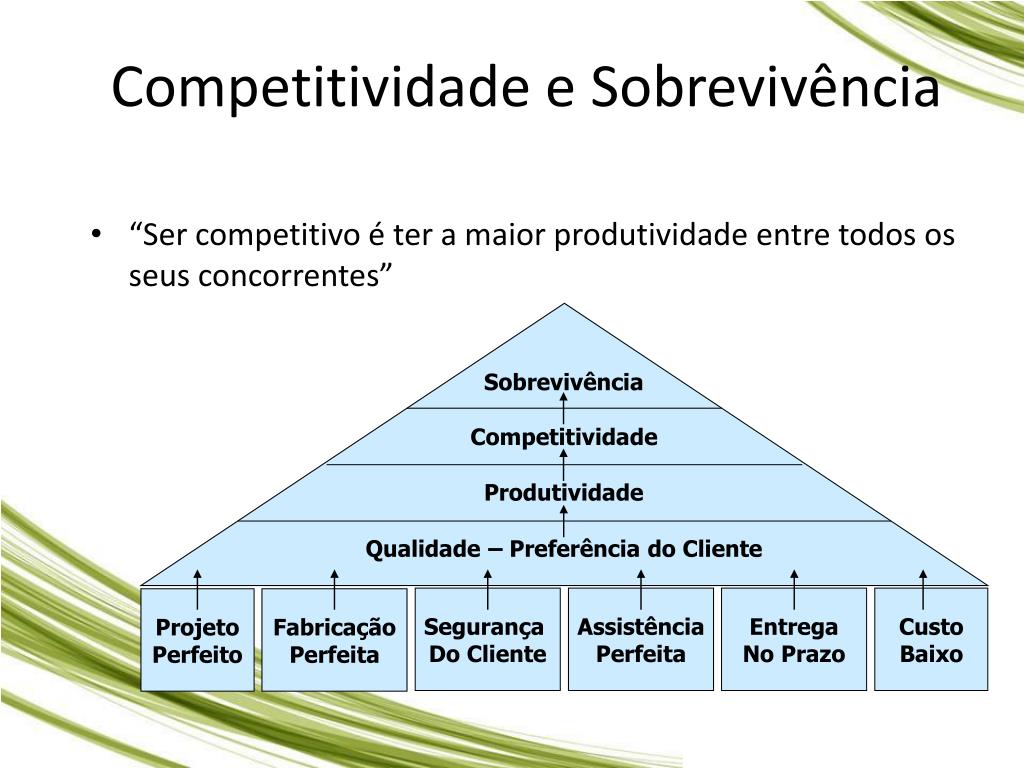 Competitividade e Sobrevivência

• “Ser competitivo é ter a maior produtividade entre todos os seus concorrentes”

Sobrevivência

Competitividade

Produtividade

Qualidade – Preferência do Cliente

Projeto Perfeito

Fabricação Perfeita

Segurança Do Cliente

Assistência Perfeita

Entrega No Prazo

Custo Baixo